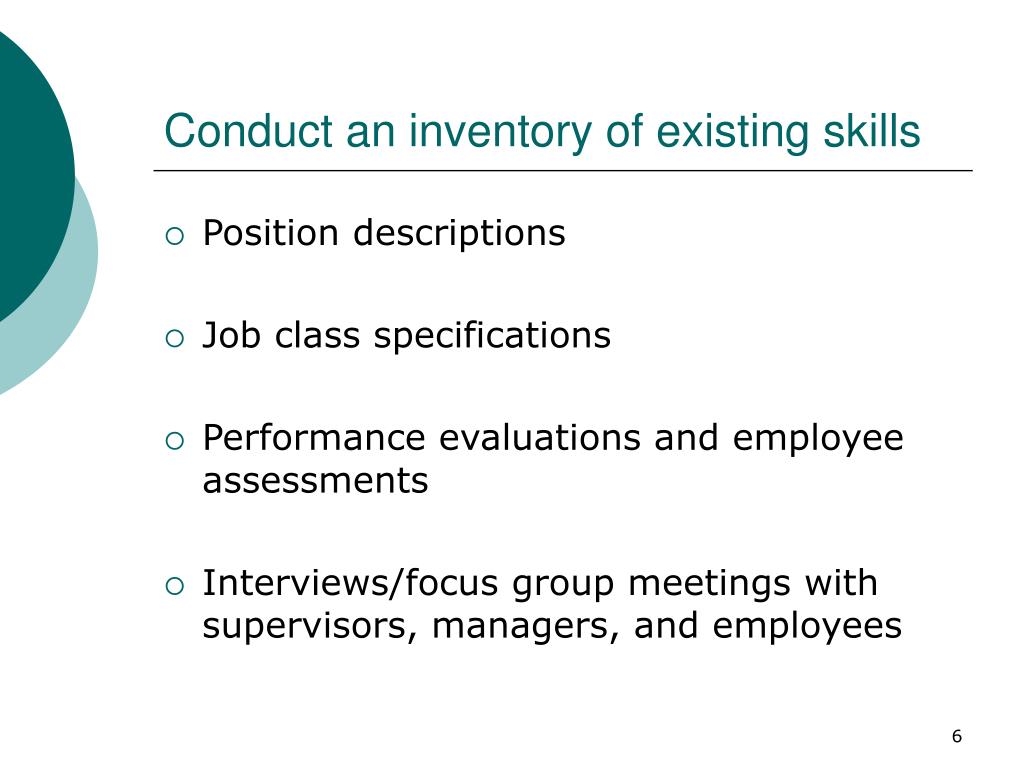 Conduct an inventory of existing skills

○ Position descriptions

○ Job class specifications

○ Performance evaluations and employee assessments

○ Interviews/focus group meetings with supervisors, managers, and employees

6